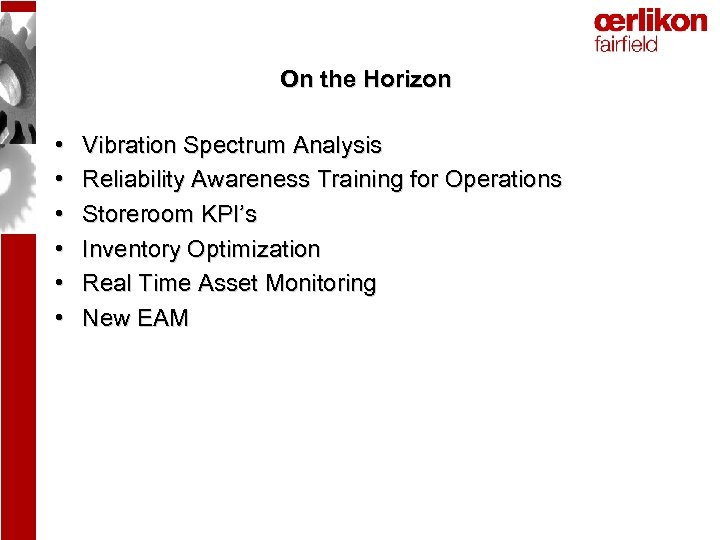 œrlikon
fairfield

On the Horizon

• Vibration Spectrum Analysis
• Reliability Awareness Training for Operations
• Storeroom KPI's
• Inventory Optimization
• Real Time Asset Monitoring
• New EAM